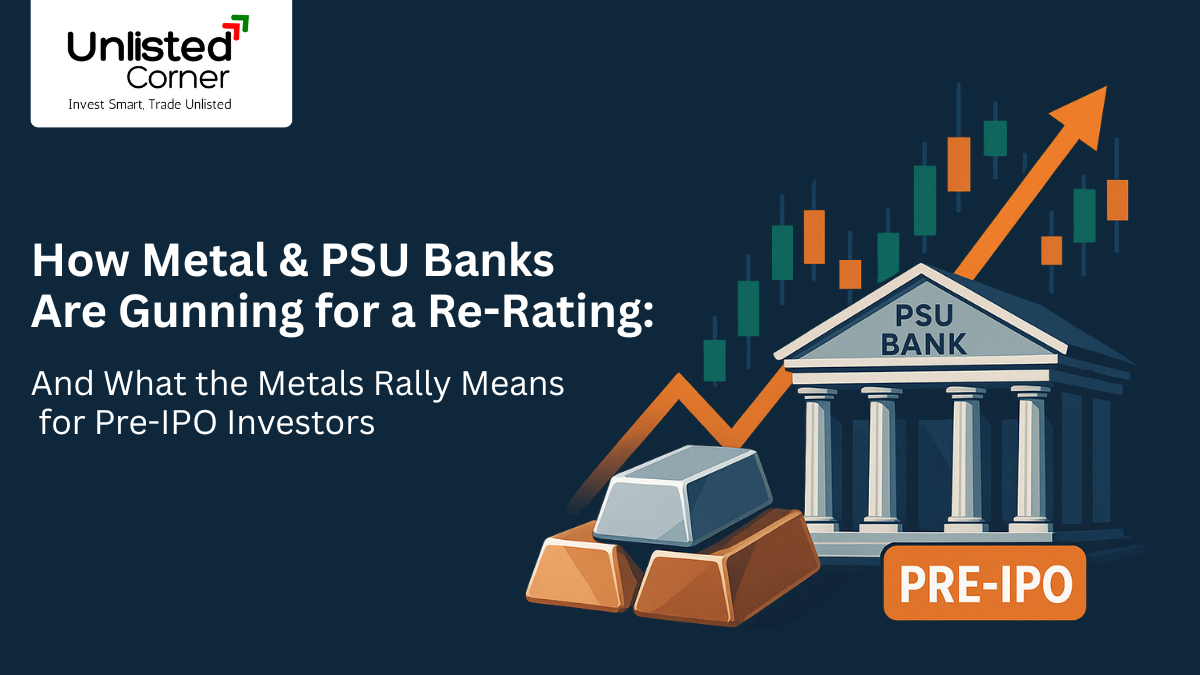 Unlisted Corner
Invest Smart, Trade Unlisted

How Metal & PSU Banks Are Gunning for a Re-Rating:

And What the Metals Rally Means for Pre-IPO Investors

PSU BANK

PRE-IPO